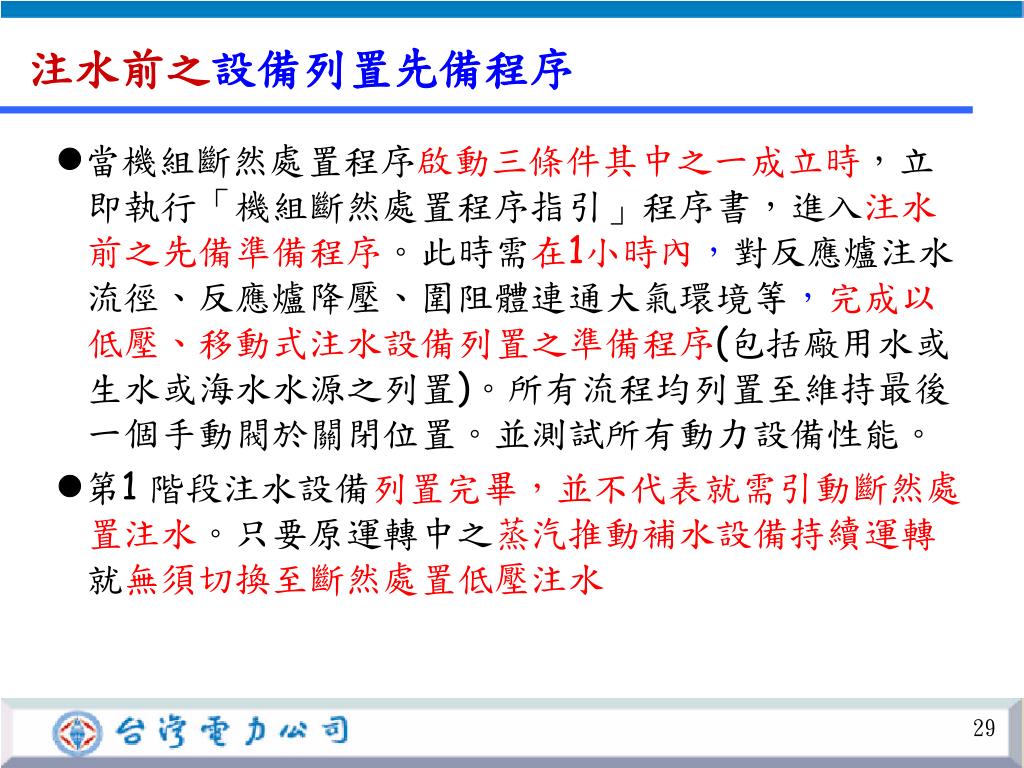 注水前之設備列置先備程序

●當機組斷然處置程序啟動三條件其中之一成立時，立即執行「機組斷然處置程序指引」程序書，進入注水前之先備準備程序。此時需在1小時內，對反應爐注水流徑、反應爐降壓、圍阻體連通大氣環境等，完成以低壓、移動式注水設備列置之準備程序(包括廠用水或生水或海水水源之列置)。所有流程均列置至維持最後一個手動閥於關閉位置。並測試所有動力設備性能。

●第1 階段注水設備列置完畢，並不代表就需引動斷然處置注水。只要原運轉中之蒸汽推動補水設備持續運轉就無須切換至斷然處置低壓注水

台灣電力公司

29